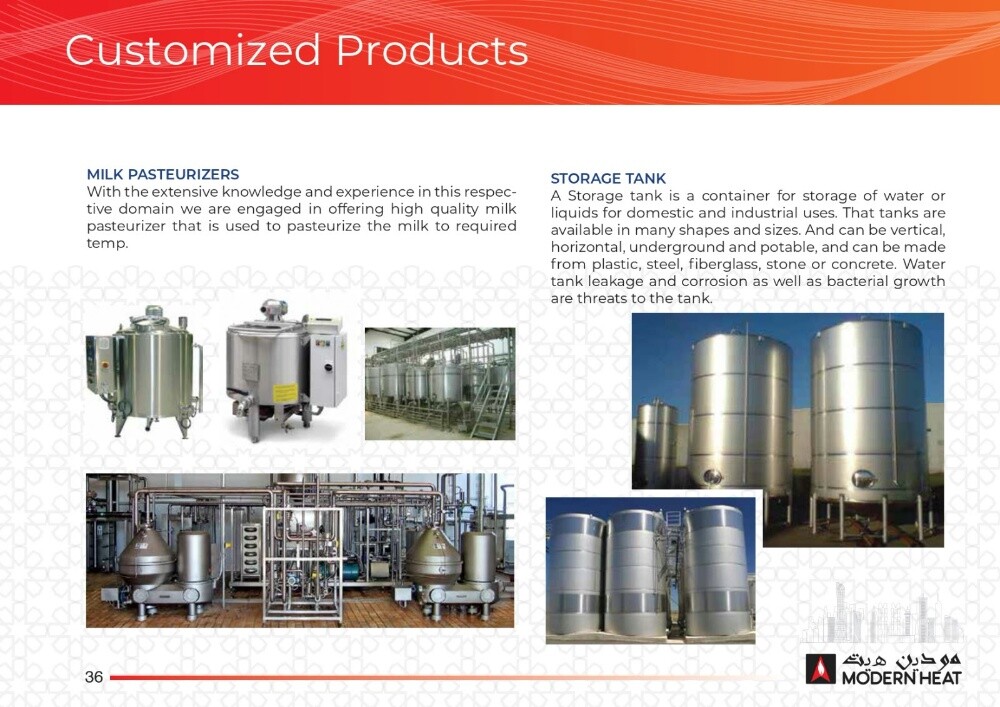 Customized Products

MILK PASTEURIZERS
With the extensive knowledge and experience in this respective domain we are engaged in offering high quality milk pasteurizer that is used to pasteurize the milk to required temp.

STORAGE TANK
A Storage tank is a container for storage of water or liquids for domestic and industrial uses. That tanks are available in many shapes and sizes. And can be vertical, horizontal, underground and potable, and can be made from plastic, steel, fiberglass, stone or concrete. Water tank leakage and corrosion as well as bacterial growth are threats to the tank.

36

مودرن هيت
MODERN HEAT